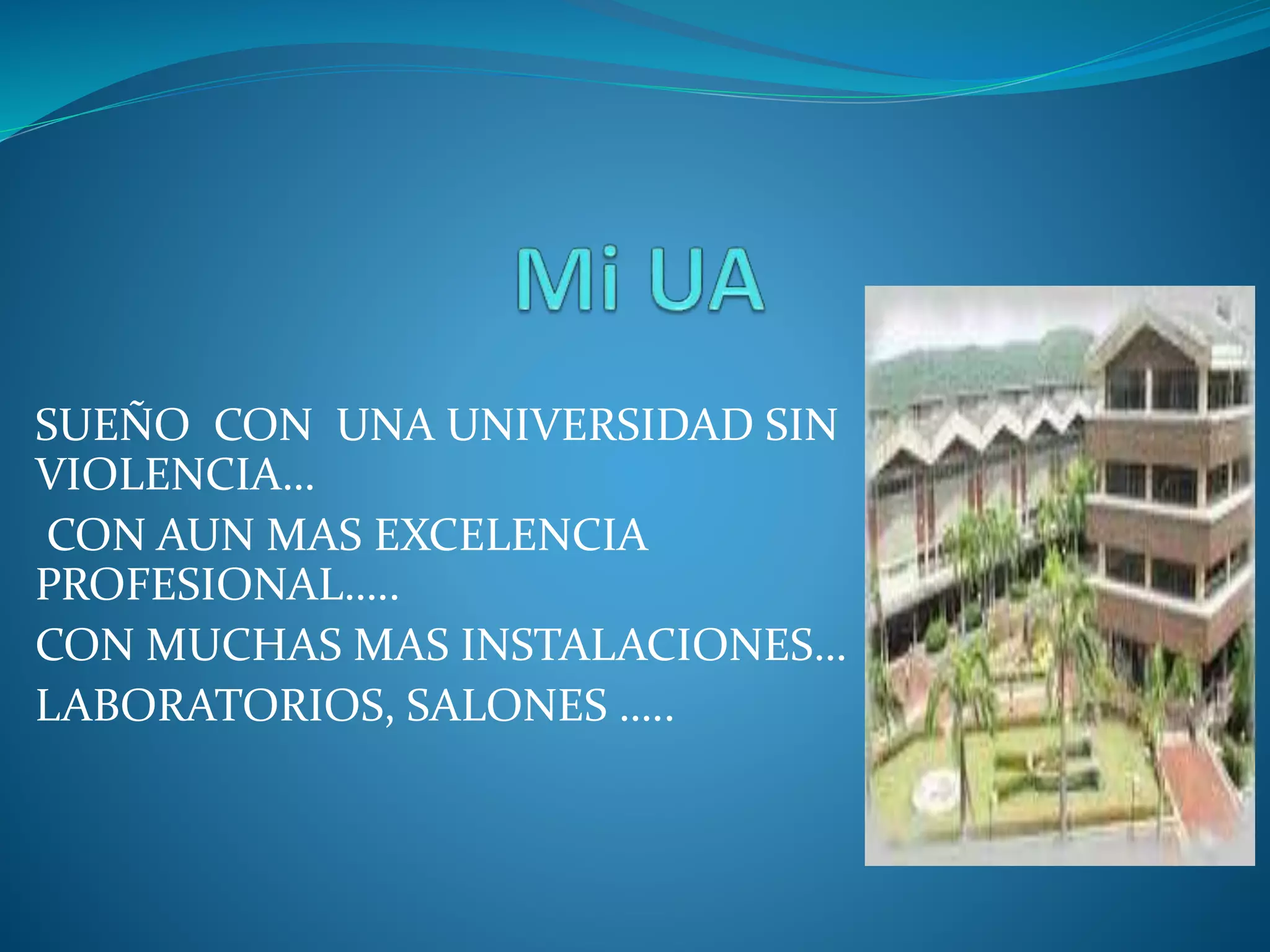 Mi UA

SUEÑO CON UNA UNIVERSIDAD SIN VIOLENCIA…

CON AUN MAS EXCELENCIA PROFESIONAL…..

CON MUCHAS MAS INSTALACIONES…

LABORATORIOS, SALONES …..